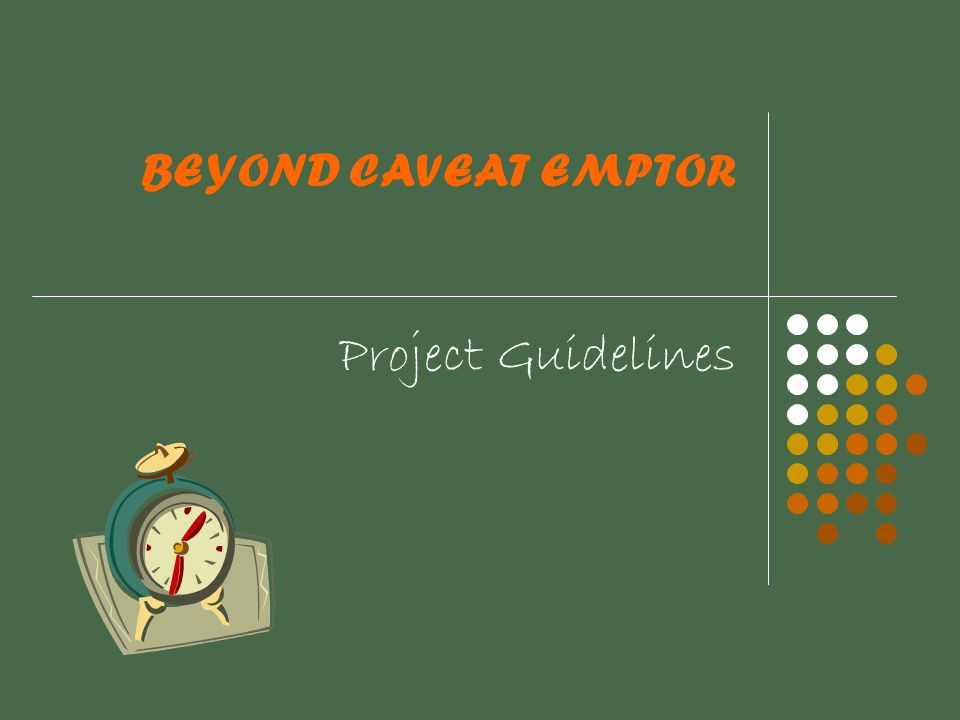 BEYOND CAVEAT EMPTOR

Project Guidelines